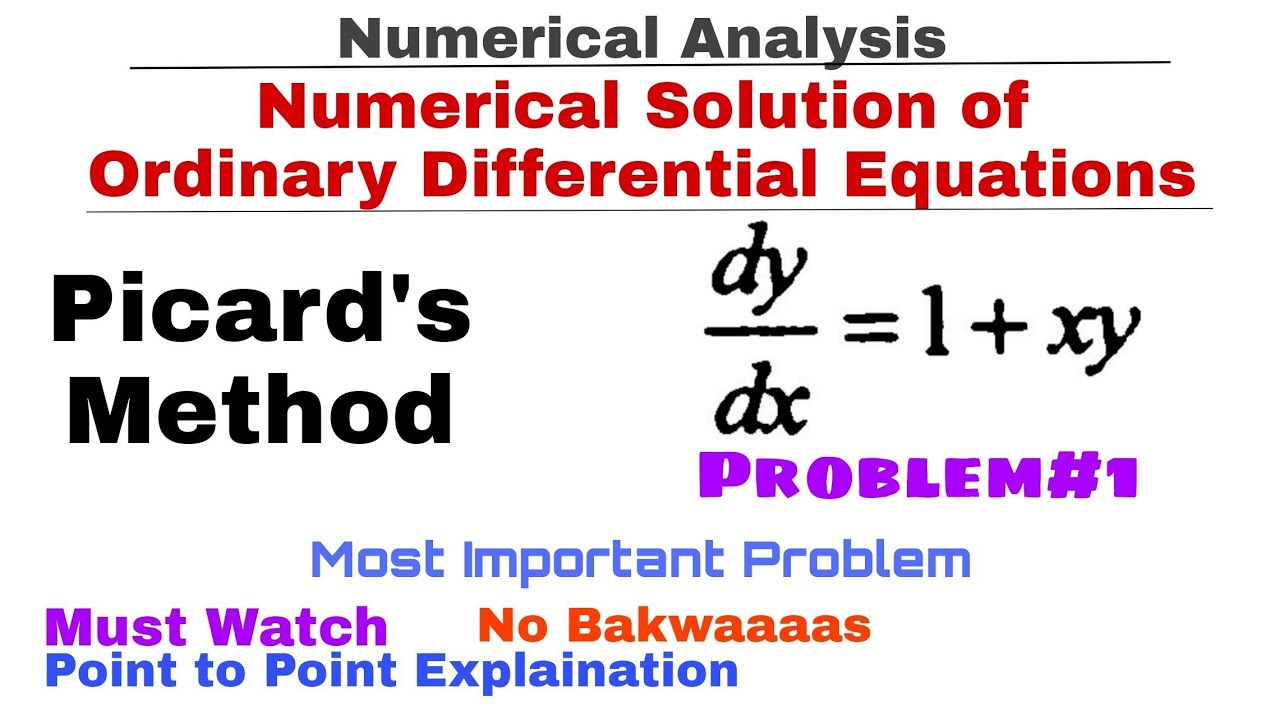 Numerical Analysis

Numerical Solution of Ordinary Differential Equations

Picard's Method

$\frac{dy}{dx} = 1 + xy$

PROBLEM#1

Most Important Problem

Must Watch

No Bakwaaaas

Point to Point Explaination